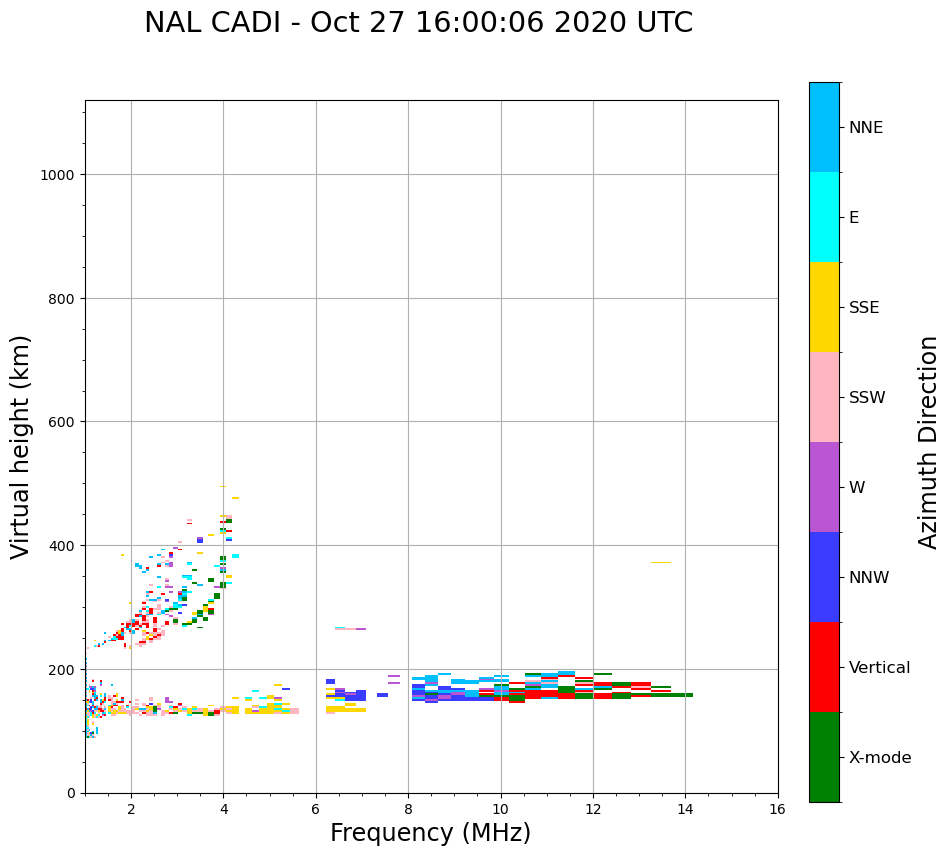 NAL CADI - Oct 27 16:00:06 2020 UTC

Virtual height (km)

1000
800
600
400
200
0

2
4
6
8
10
12
14
16

Frequency (MHz)

NNE
E
SSE
SSW
W
NNW
Vertical
X-mode

Azimuth Direction